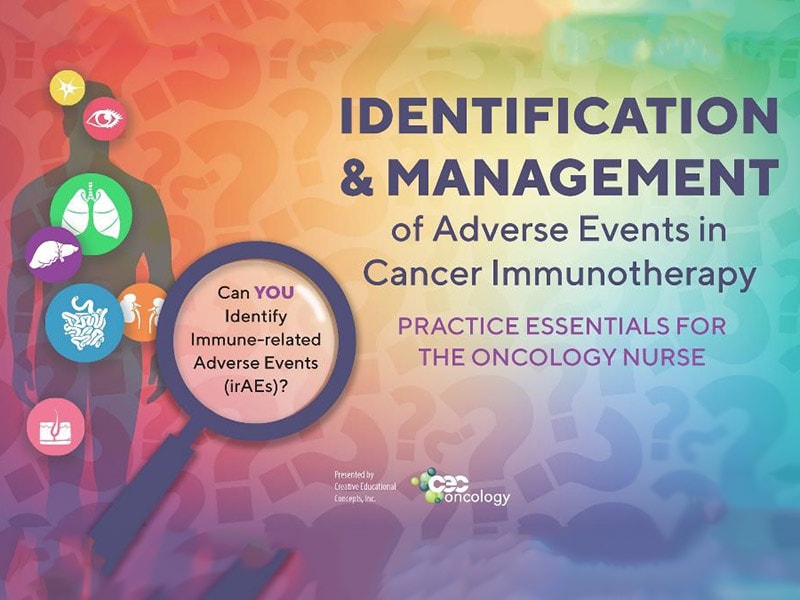 IDENTIFICATION & MANAGEMENT of Adverse Events in Cancer Immunotherapy

PRACTICE ESSENTIALS FOR THE ONCOLOGY NURSE

Can YOU Identify Immune-related Adverse Events (irAEs)?

Presented by Creative Educational Concepts, Inc.

cec oncology